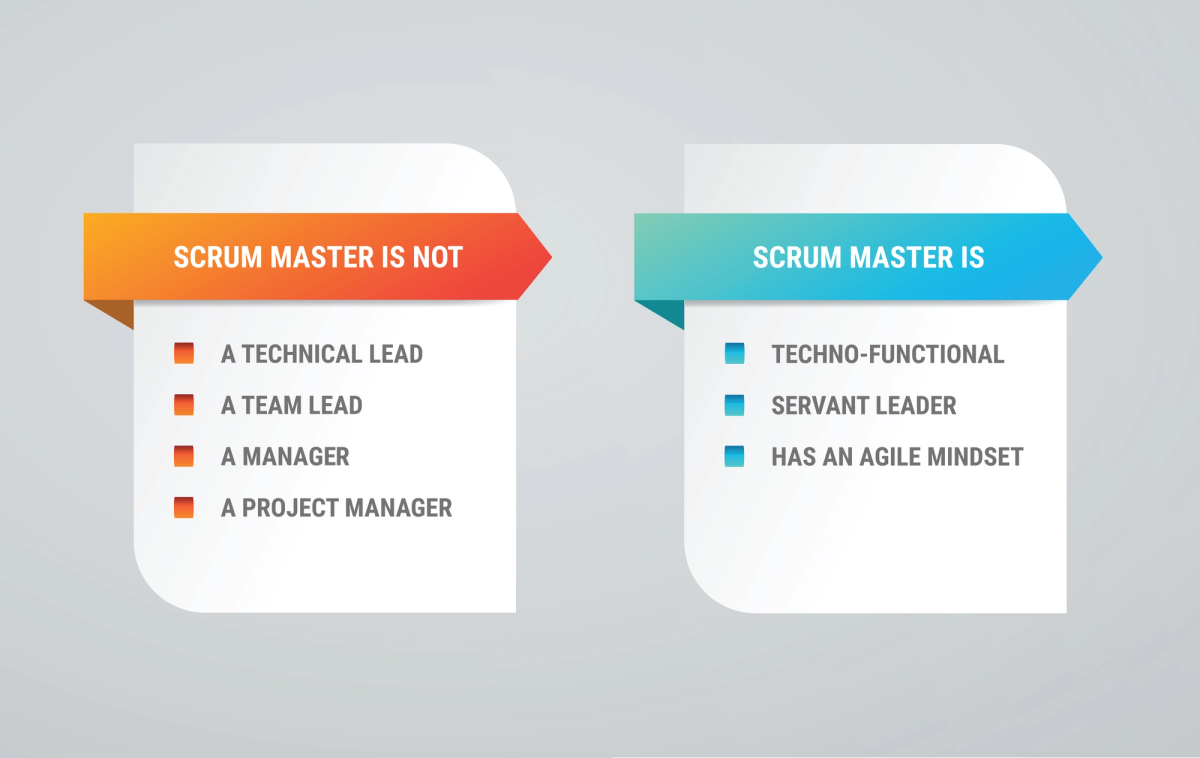 SCRUM MASTER IS NOT

A TECHNICAL LEAD
A TEAM LEAD
A MANAGER
A PROJECT MANAGER

SCRUM MASTER IS

TECHNO-FUNCTIONAL
SERVANT LEADER
HAS AN AGILE MINDSET